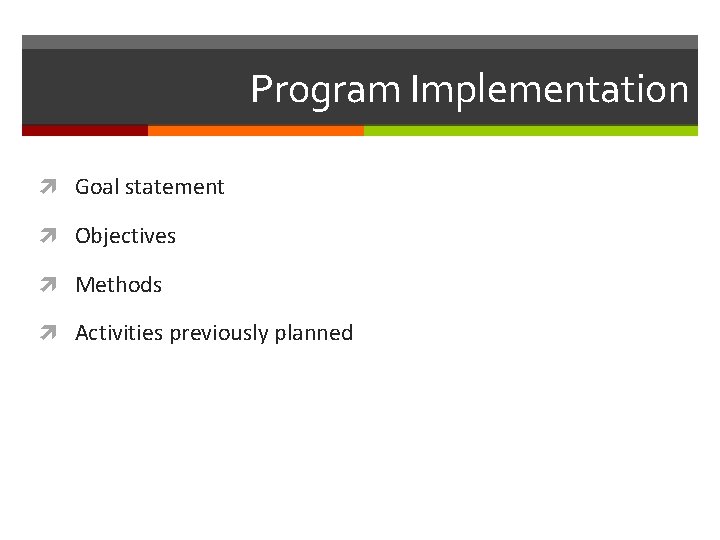 Program Implementation

Goal statement

Objectives

Methods

Activities previously planned